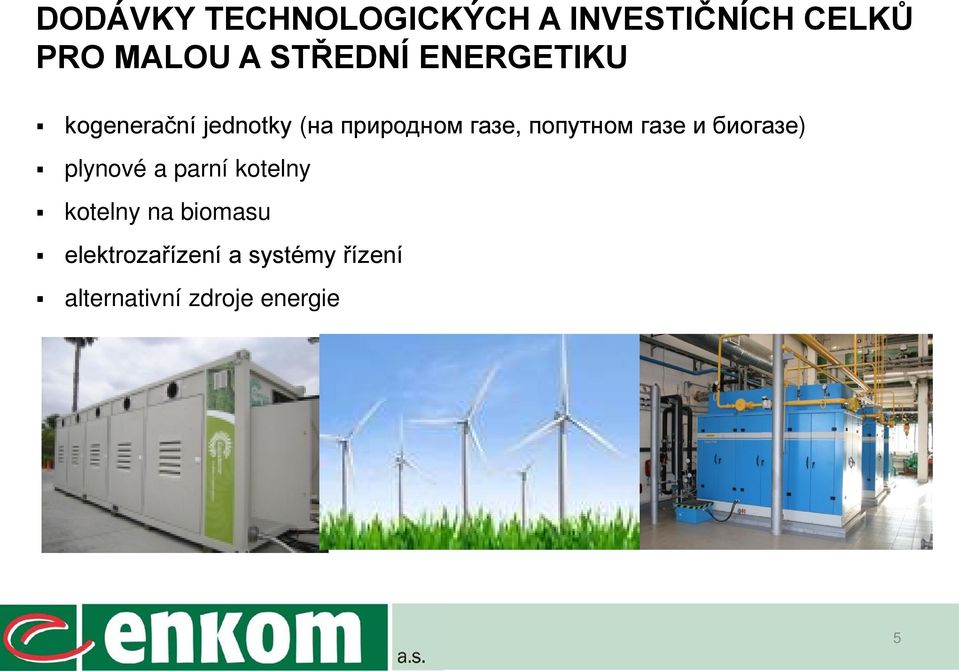 DODÁVKY TECHNOLOGICKÝCH A INVESTIČNÍCH CELKŮ PRO MALOU A STŘEDNÍ ENERGETIKU

▪ kogenerační jednotky (на природном газе, попутном газе и биогазе)
▪ plynové a parní kotelny
▪ kotelny na biomasu
▪ elektrozařízení a systémy řízení
▪ alternativní zdroje energie

enkom a.s.

5